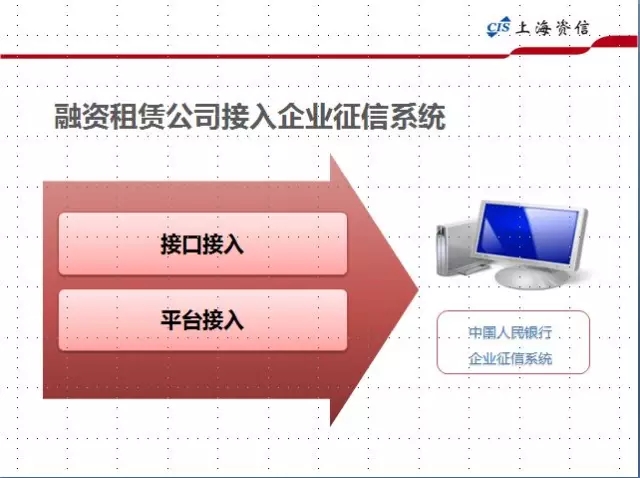 CIS 上海资信

融资租赁公司接入企业征信系统

接口接入

平台接入

中国人民银行
企业征信系统